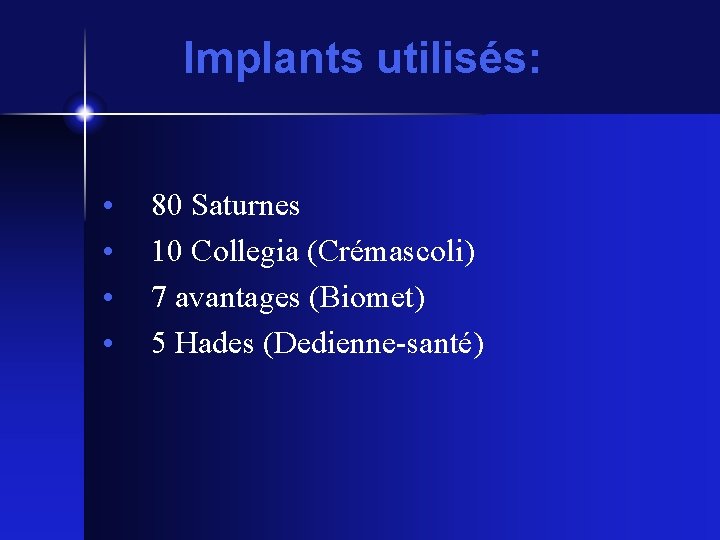 Implants utilisés:

• 80 Saturnes
• 10 Collegia (Crémascoli)
• 7 avantages (Biomet)
• 5 Hades (Dedienne-santé)